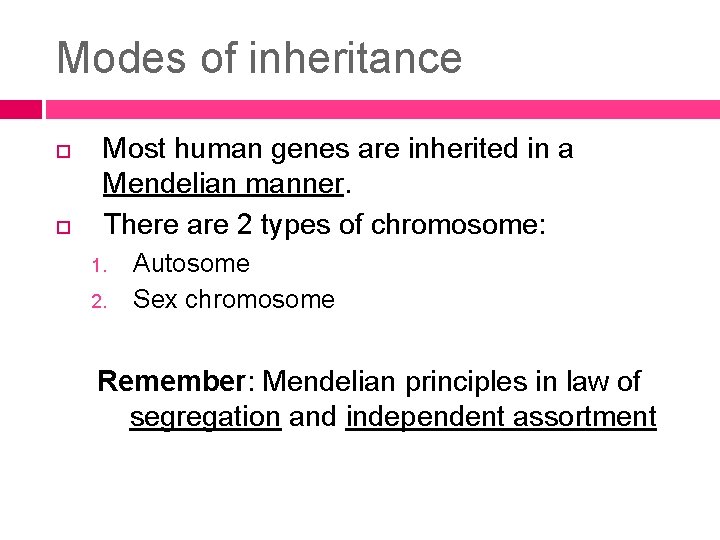 Modes of inheritance

Most human genes are inherited in a Mendelian manner.

There are 2 types of chromosome:

1. Autosome
2. Sex chromosome

Remember: Mendelian principles in law of segregation and independent assortment